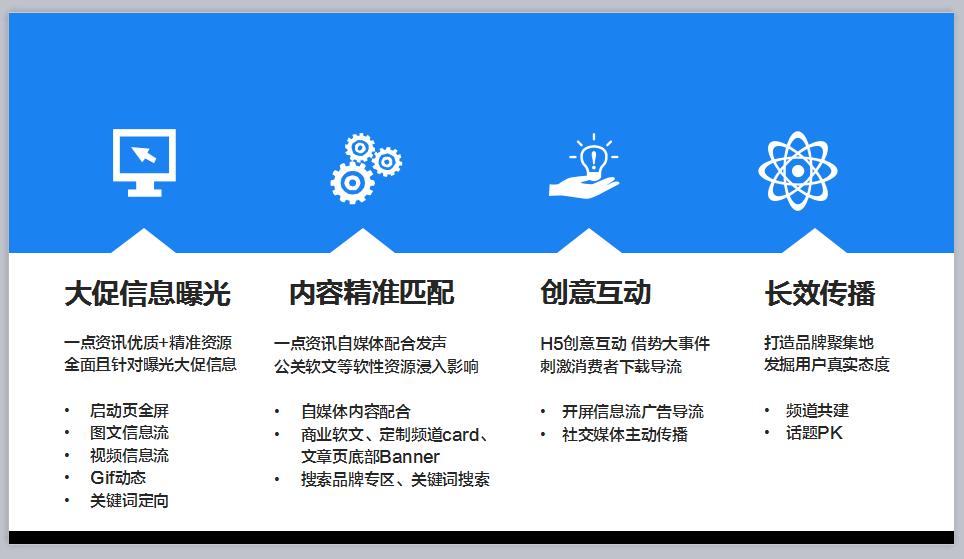 大促信息曝光

一点资讯优质+精准资源
全面且针对曝光大促信息

• 启动页全屏
• 图文信息流
• 视频信息流
• Gif动态
• 关键词定向

内容精准匹配

一点资讯自媒体配合发声
公关软文等软性资源浸入影响

• 自媒体内容配合
• 商业软文、定制频道card、文章页底部Banner
• 搜索品牌专区、关键词搜索

创意互动

H5创意互动 借势大事件
刺激消费者下载导流

• 开屏信息流广告导流
• 社交媒体主动传播

长效传播

打造品牌聚集地
发掘用户真实态度

• 频道共建
• 话题PK